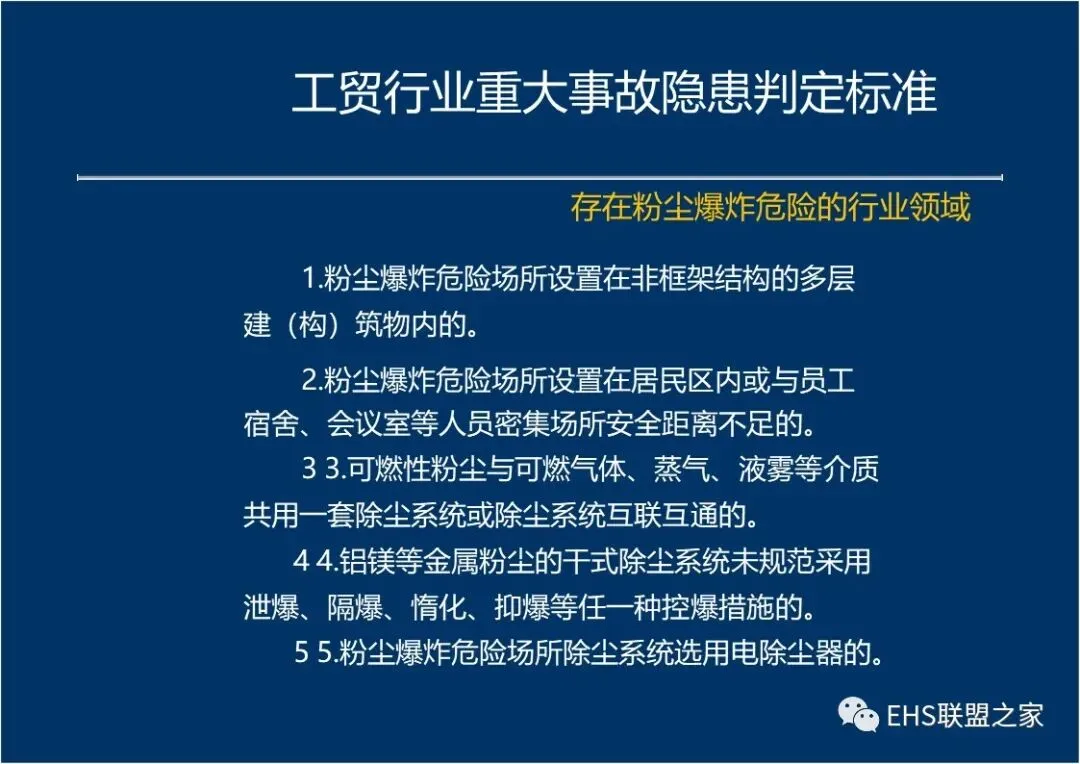 工贸行业重大事故隐患判定标准

存在粉尘爆炸危险的行业领域

1.粉尘爆炸危险场所设置在非框架结构的多层建（构）筑物内的。

2.粉尘爆炸危险场所设置在居民区内或与员工宿舍、会议室等人员密集场所安全距离不足的。

3 3.可燃性粉尘与可燃气体、蒸气、液雾等介质共用一套除尘系统或除尘系统互联互通的。

4 4.铝镁等金属粉尘的干式除尘系统未规范采用泄爆、隔爆、惰化、抑爆等任一种控爆措施的。

5 5.粉尘爆炸危险场所除尘系统选用电除尘器的。

EHS联盟之家